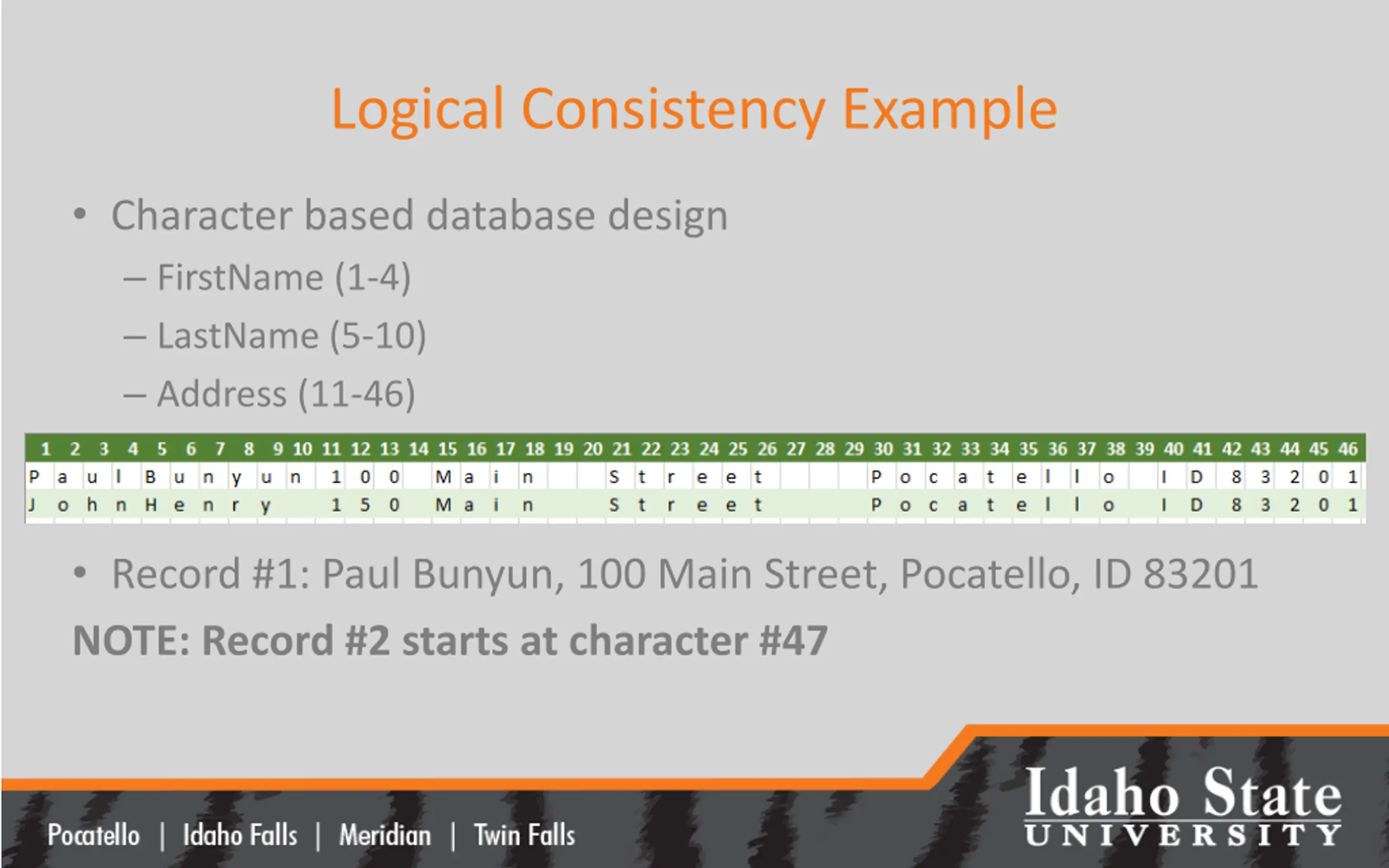 Logical Consistency Example

• Character based database design
– FirstName (1-4)
– LastName (5-10)
– Address (11-46)

| 1 | 2 | 3 | 4 | 5 | 6 | 7 | 8 | 9 | 10 | 11 | 12 | 13 | 14 | 15 | 16 | 17 | 18 | 19 | 20 | 21 | 22 | 23 | 24 | 25 | 26 | 27 | 28 | 29 | 30 | 31 | 32 | 33 | 34 | 35 | 36 | 37 | 38 | 39 | 40 | 41 | 42 | 43 | 44 | 45 | 46 |
|---|---|---|---|---|---|---|---|---|---|---|---|---|---|---|---|---|---|---|---|---|---|---|---|---|---|---|---|---|---|---|---|---|---|---|---|---|---|---|---|---|---|---|---|---|---|
| P | a | u | l | B | u | n | y | u | n | 1 | 0 | 0 |  | M | a | i | n |  |  | S | t | r | e | e | t |  |  |  | P | o | c | a | t | e | l | l | o |  | I | D | 8 | 3 | 2 | 0 | 1 |
| J | o | h | n | H | e | n | r | y |  | 1 | 5 | 0 |  | M | a | i | n |  |  | S | t | r | e | e | t |  |  |  | P | o | c | a | t | e | l | l | o |  | I | D | 8 | 3 | 2 | 0 | 1 |

• Record #1: Paul Bunyun, 100 Main Street, Pocatello, ID 83201

NOTE: Record #2 starts at character #47

Pocatello | Idaho Falls | Meridian | Twin Falls

Idaho State UNIVERSITY